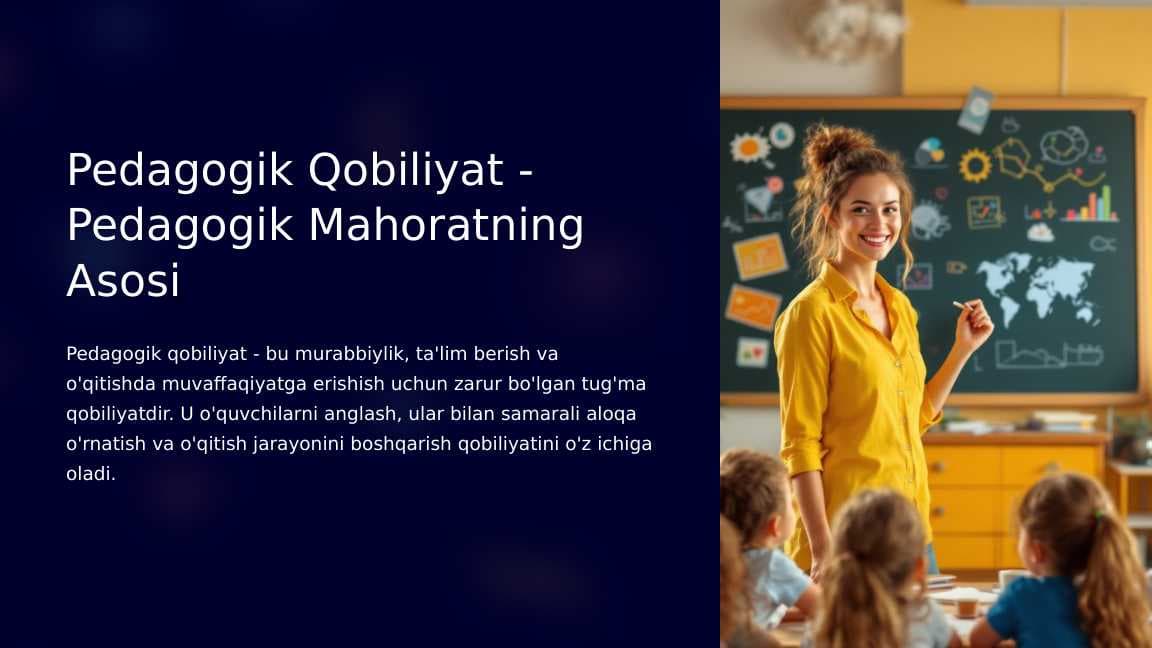 Pedagogik Qobiliyat - Pedagogik Mahoratning Asosi

Pedagogik qobiliyat - bu murabbiylik, ta'lim berish va o'qitishda muvaffaqiyatga erishish uchun zarur bo'lgan tug'ma qobiliyatdir. U o'quvchilarni anglash, ular bilan samarali aloqa o'rnatish va o'qitish jarayonini boshqarish qobiliyatini o'z ichiga oladi.